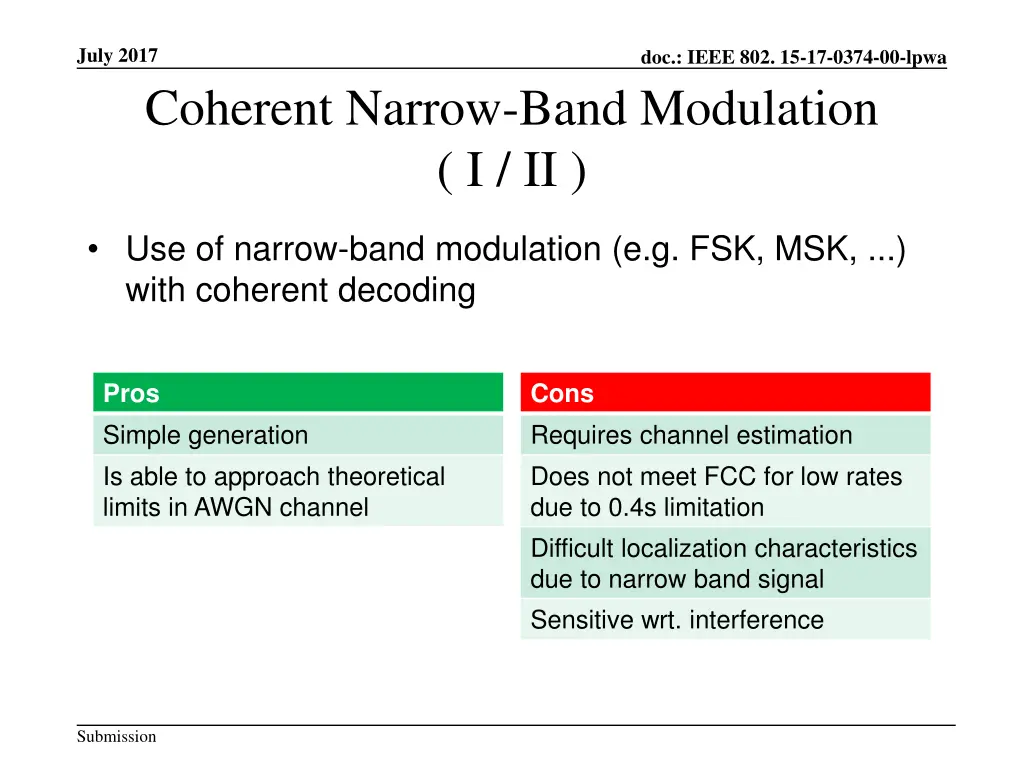 July 2017

doc.: IEEE 802. 15-17-0374-00-lpwa

Coherent Narrow-Band Modulation ( I / II )

• Use of narrow-band modulation (e.g. FSK, MSK, ...) with coherent decoding

| Pros |
|---|
| Simple generation |
| Is able to approach theoretical limits in AWGN channel |

| Cons |
|---|
| Requires channel estimation |
| Does not meet FCC for low rates due to 0.4s limitation |
| Difficult localization characteristics due to narrow band signal |
| Sensitive wrt. interference |

Submission